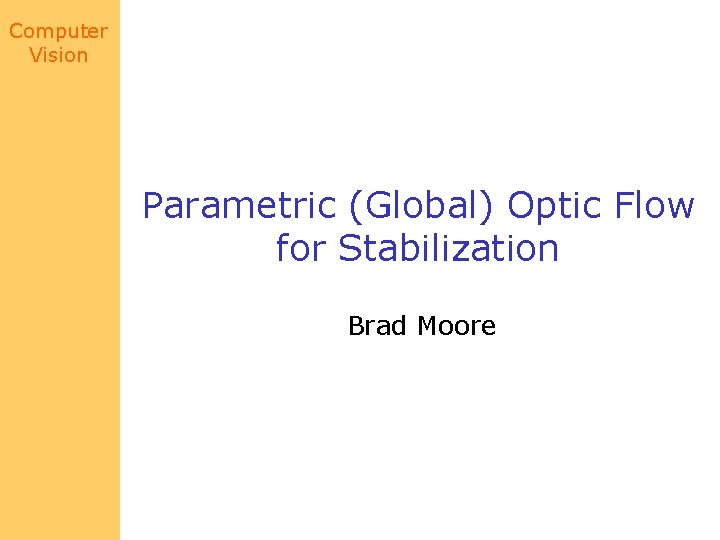 Computer Vision

Parametric (Global) Optic Flow for Stabilization

Brad Moore